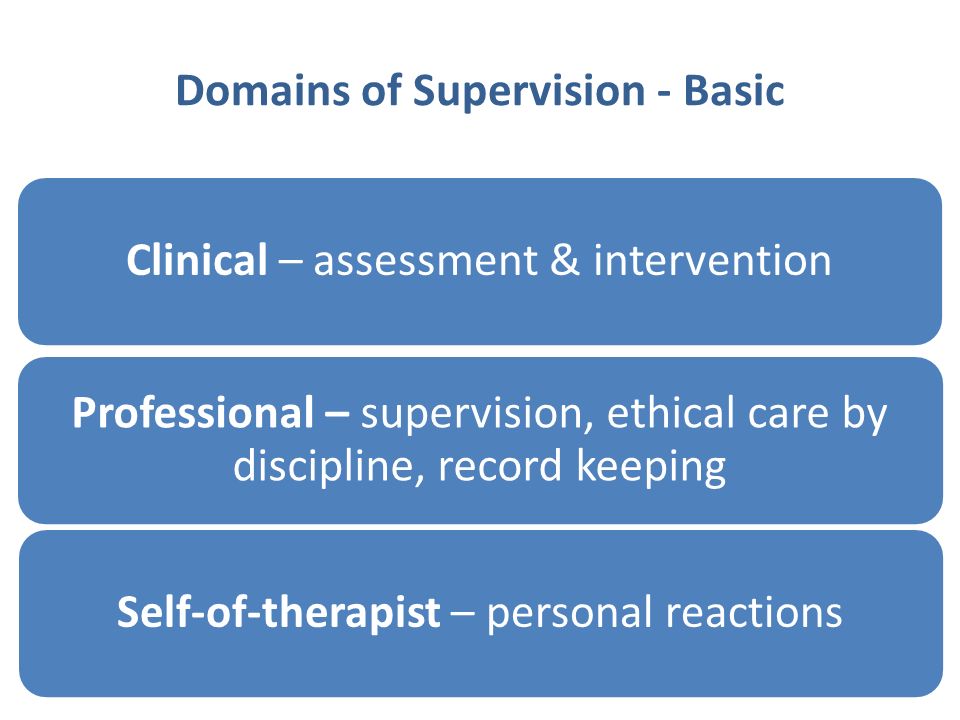 Domains of Supervision - Basic

Clinical – assessment & intervention

Professional – supervision, ethical care by discipline, record keeping

Self-of-therapist – personal reactions